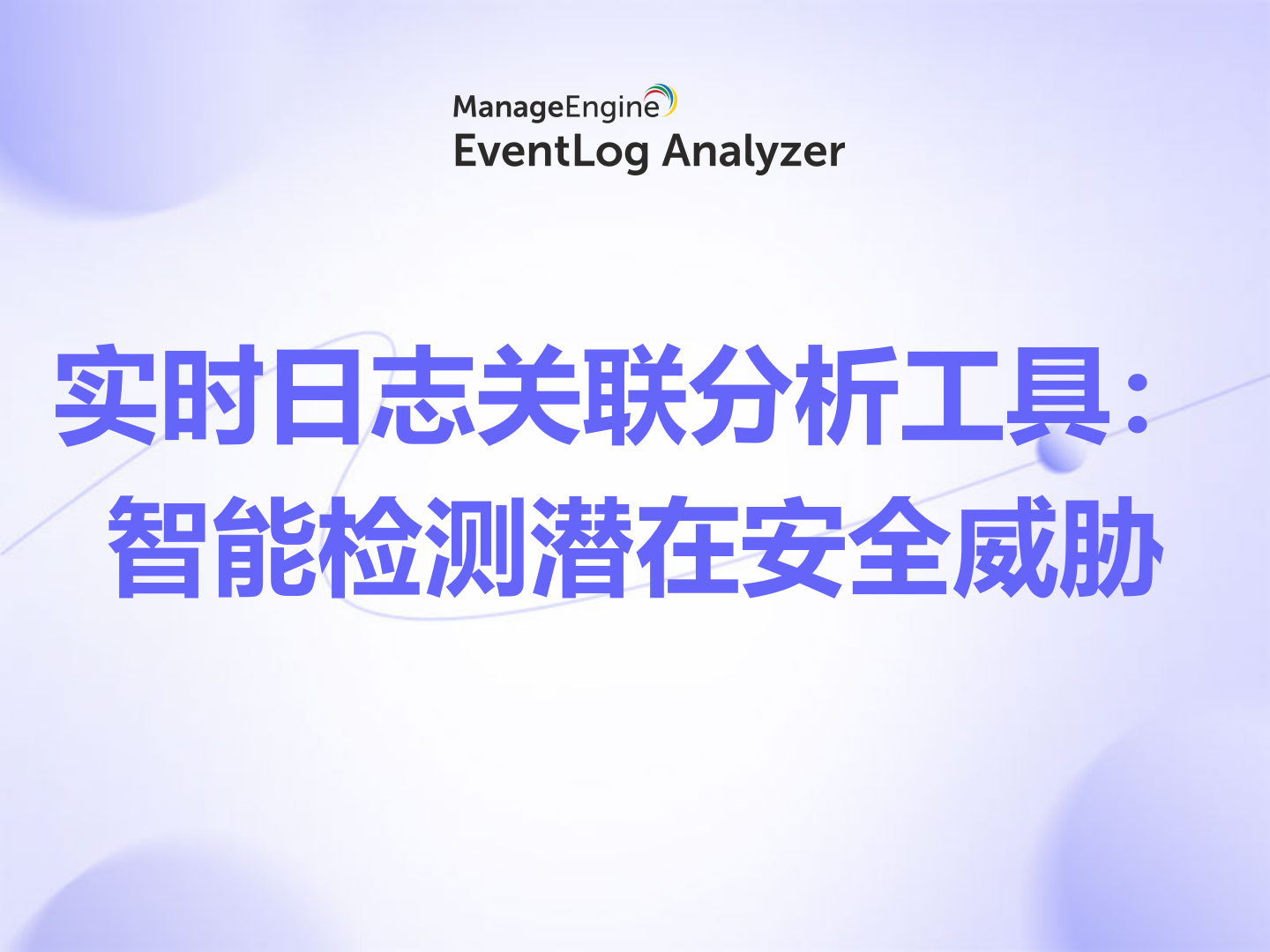 ManageEngine
EventLog Analyzer

实时日志关联分析工具：
智能检测潜在安全威胁